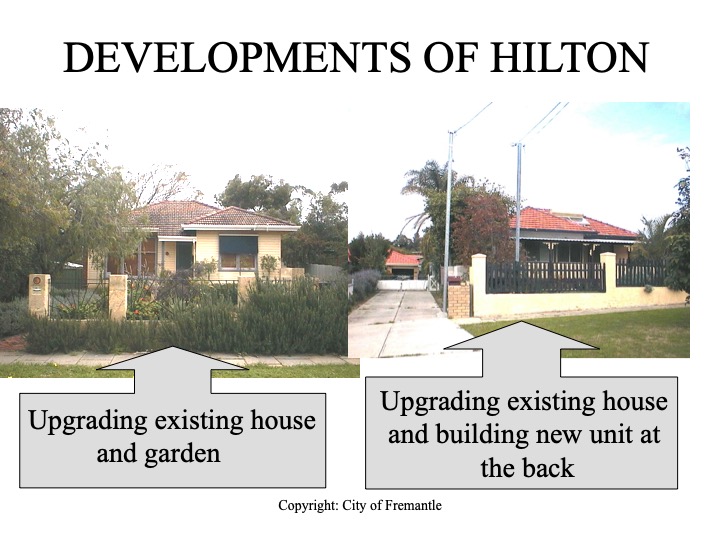 DEVELOPMENTS OF HILTON

Upgrading existing house and garden

Upgrading existing house and building new unit at the back

Copyright: City of Fremantle